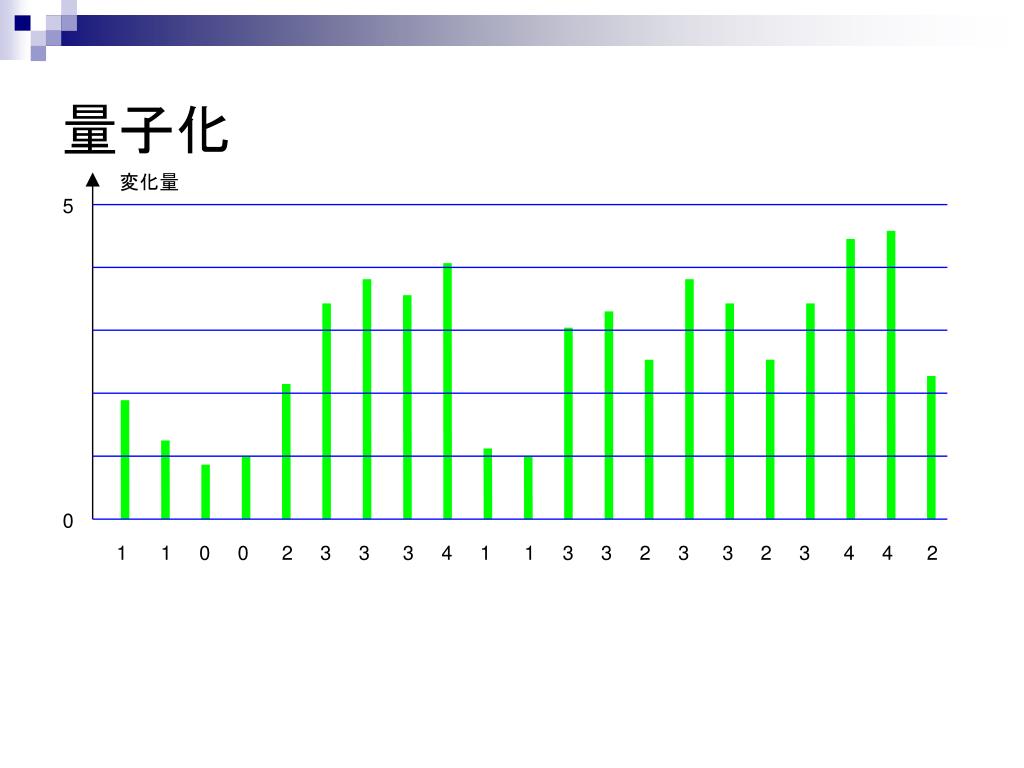 量子化

変化量

5

0

1 1 0 0 2 3 3 3 4 1 1 3 3 2 3 3 2 3 4 4 2